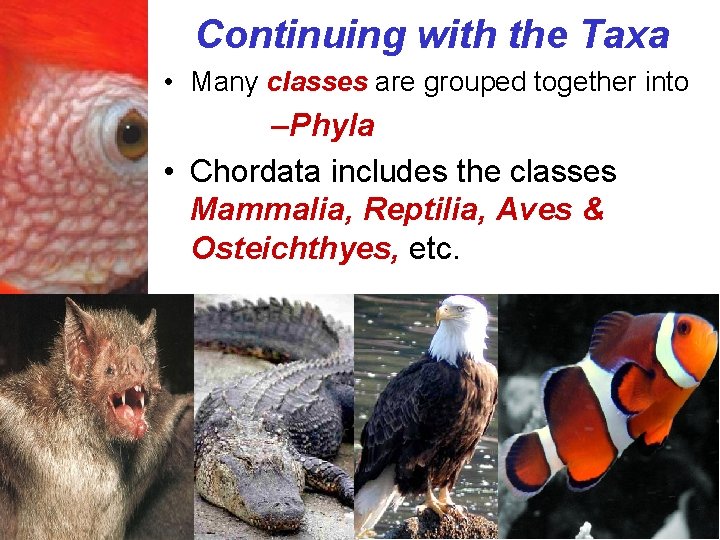 Continuing with the Taxa

• Many classes are grouped together into

–Phyla

• Chordata includes the classes Mammalia, Reptilia, Aves & Osteichthyes, etc.